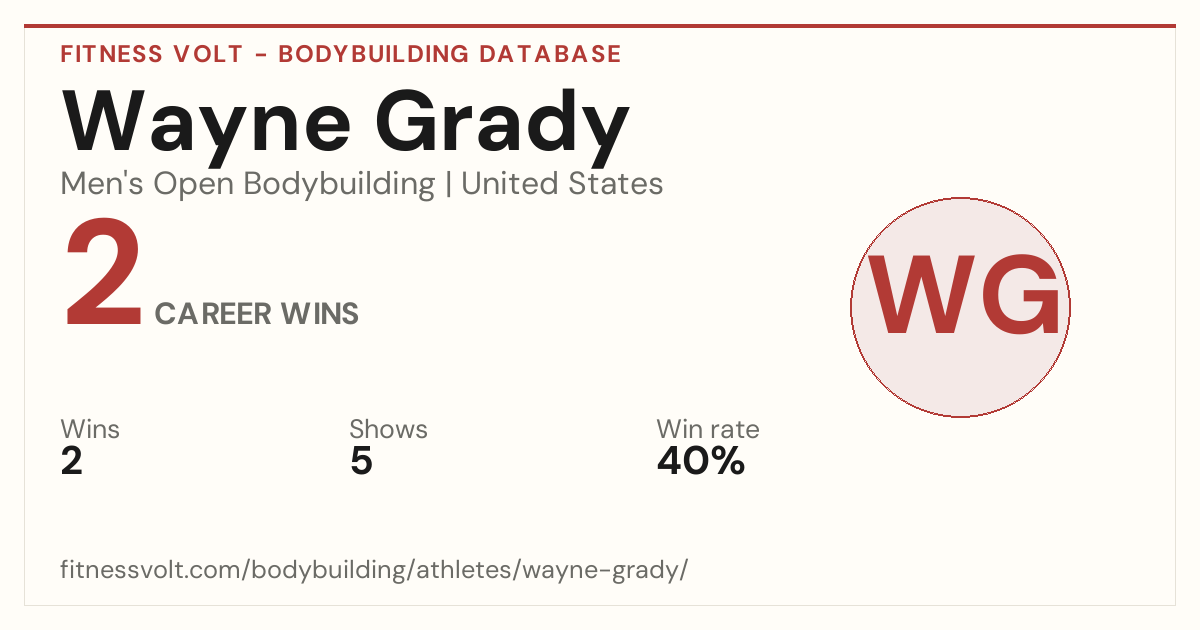 FITNESS VOLT - BODYBUILDING DATABASE

Wayne Grady

Men's Open Bodybuilding | United States

2 CAREER WINS

WG

Wins
2

Shows
5

Win rate
40%

fitnessvolt.com/bodybuilding/athletes/wayne-grady/